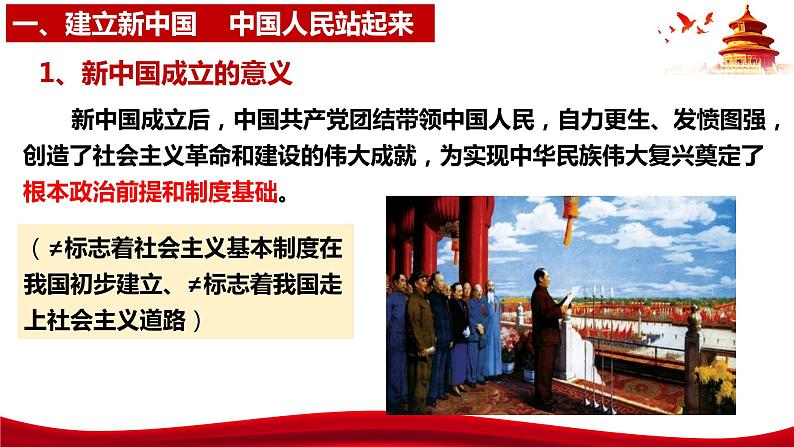 一、建立新中国　中国人民站起来

1、新中国成立的意义

新中国成立后，中国共产党团结带领中国人民，自力更生、发愤图强，创造了社会主义革命和建设的伟大成就，为实现中华民族伟大复兴奠定了根本政治前提和制度基础。

（≠标志着社会主义基本制度在我国初步建立、≠标志着我国走上社会主义道路）